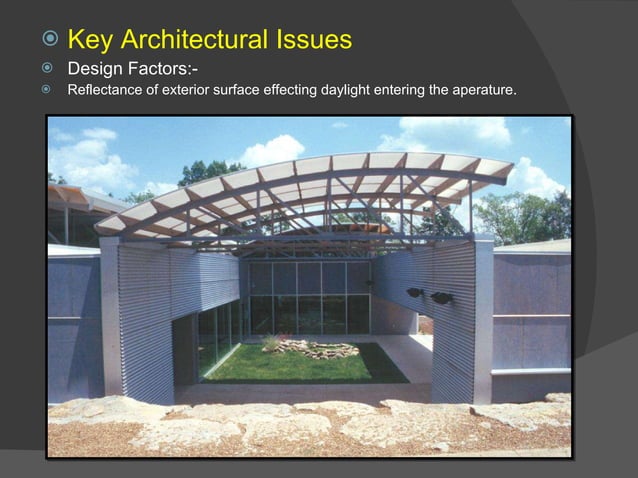 Key Architectural Issues

Design Factors:-

Reflectance of exterior surface effecting daylight entering the aperature.